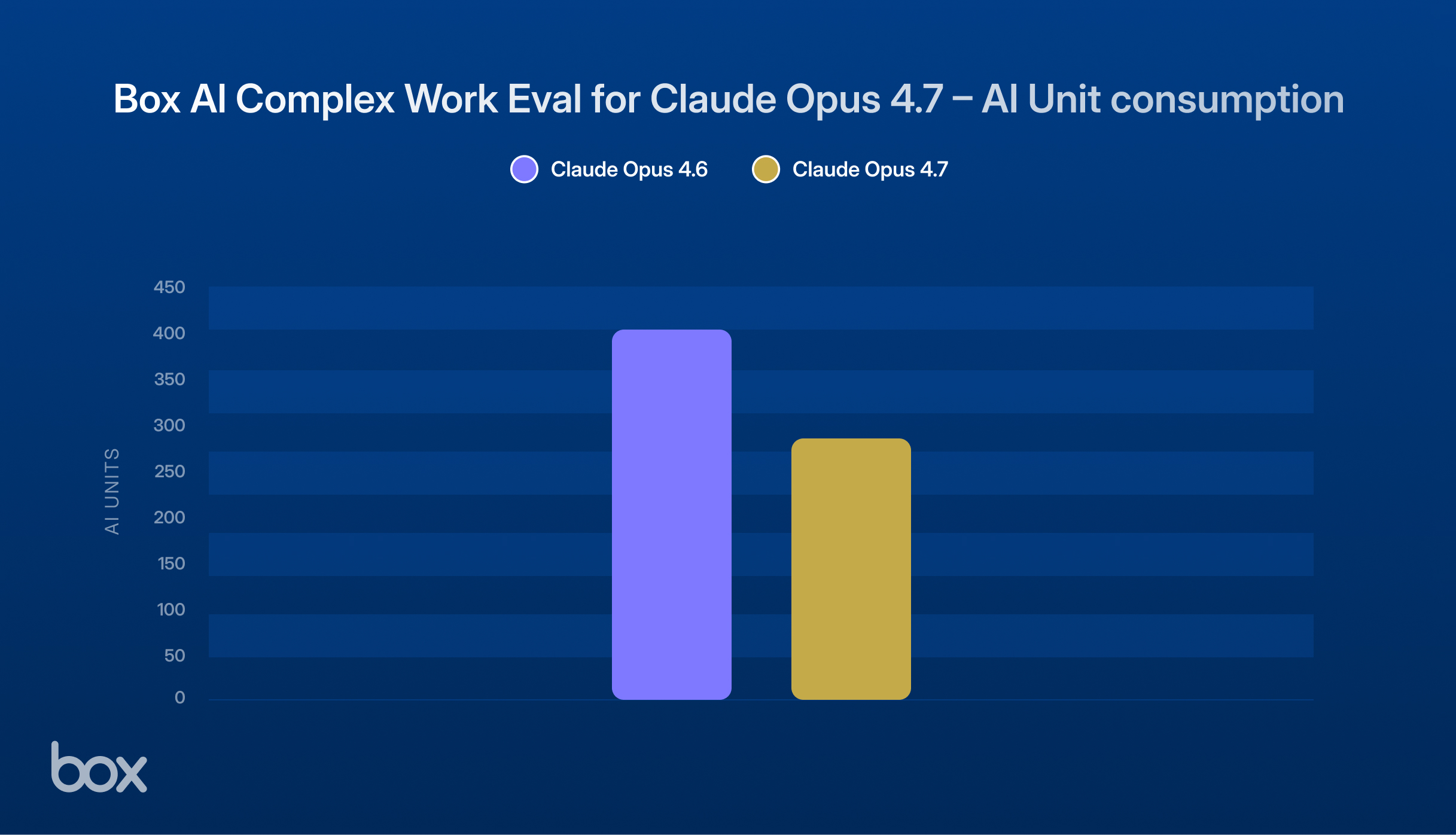 Box AI Complex Work Eval for Claude Opus 4.7 – AI Unit consumption

Claude Opus 4.6 Claude Opus 4.7

AI UNITS

450
400
350
300
250
200
150
100
50
0

box